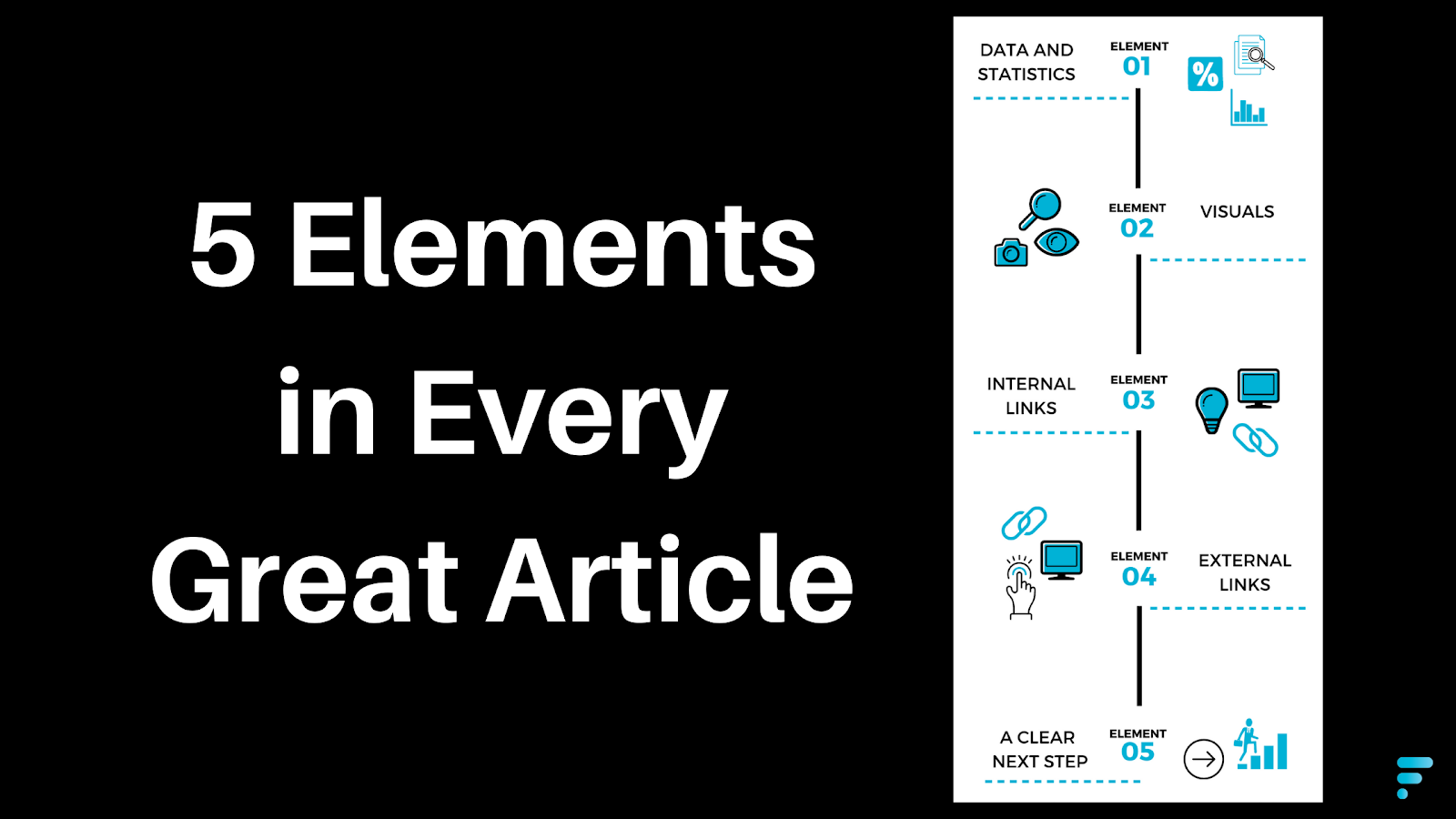 5 Elements in Every Great Article

DATA AND STATISTICS

ELEMENT 01

%

ELEMENT 02

VISUALS

INTERNAL LINKS

ELEMENT 03

ELEMENT 04

EXTERNAL LINKS

A CLEAR NEXT STEP

ELEMENT 05